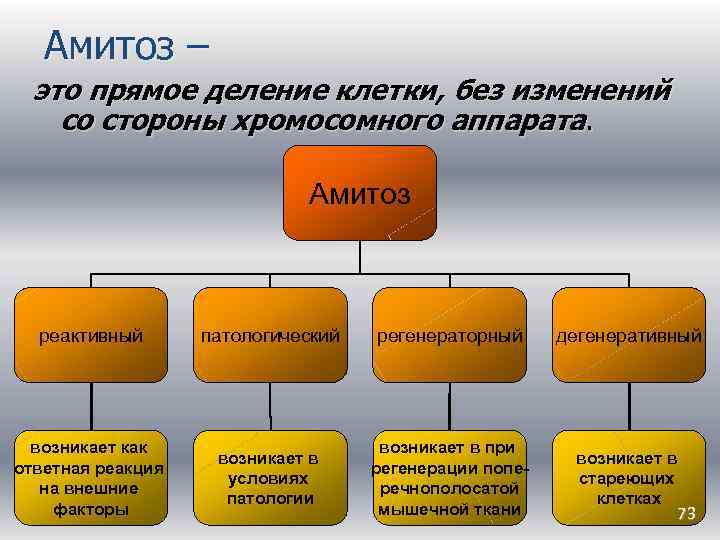 Амитоз –

это прямое деление клетки, без изменений со стороны хромосомного аппарата.

Амитоз

реактивный

патологический

регенераторный

дегенеративный

возникает как ответная реакция на внешние факторы

возникает в условиях патологии

возникает в при регенерации поперечнополосатой мышечной ткани

возникает в стареющих клетках

73